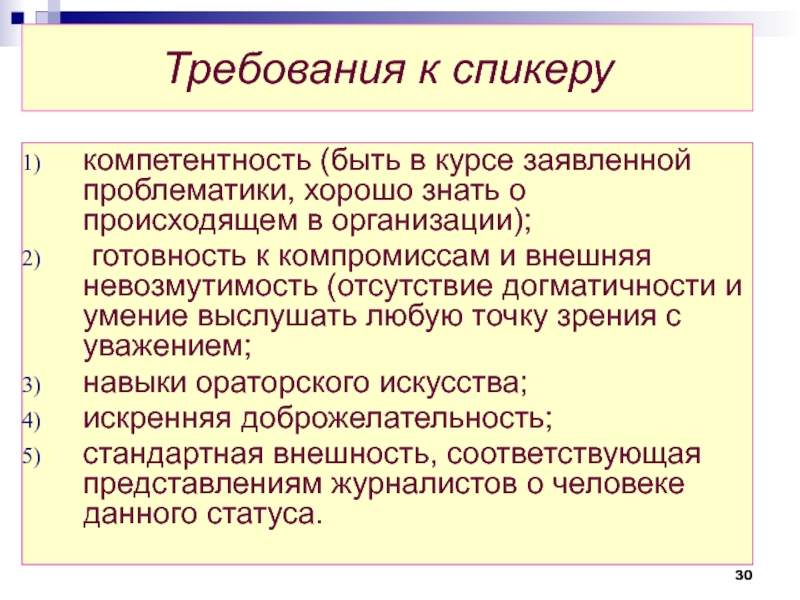 Требования к спикеру

1) компетентность (быть в курсе заявленной проблематики, хорошо знать о происходящем в организации);
2) готовность к компромиссам и внешняя невозмутимость (отсутствие догматичности и умение выслушать любую точку зрения с уважением;
3) навыки ораторского искусства;
4) искренняя доброжелательность;
5) стандартная внешность, соответствующая представлениям журналистов о человеке данного статуса.

30